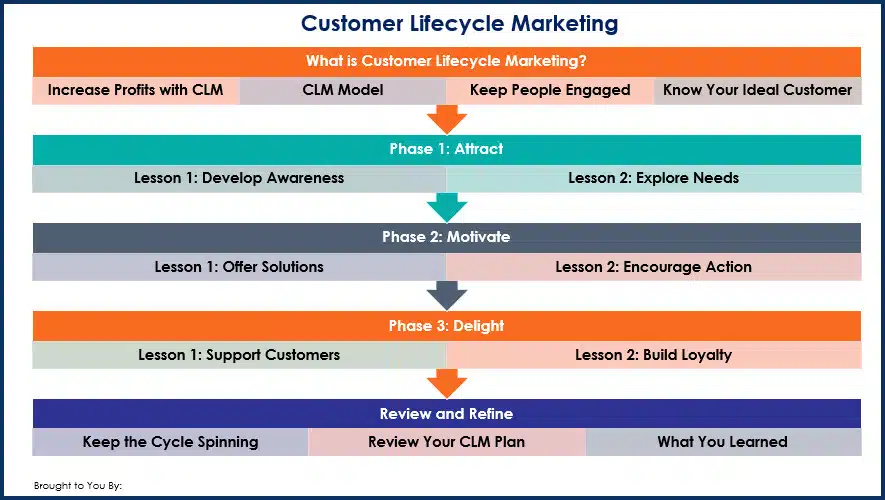 Customer Lifecycle Marketing

What is Customer Lifecycle Marketing?

Increase Profits with CLM
CLM Model
Keep People Engaged
Know Your Ideal Customer

Phase 1: Attract

Lesson 1: Develop Awareness
Lesson 2: Explore Needs

Phase 2: Motivate

Lesson 1: Offer Solutions
Lesson 2: Encourage Action

Phase 3: Delight

Lesson 1: Support Customers
Lesson 2: Build Loyalty

Review and Refine

Keep the Cycle Spinning
Review Your CLM Plan
What You Learned

Brought to You By: